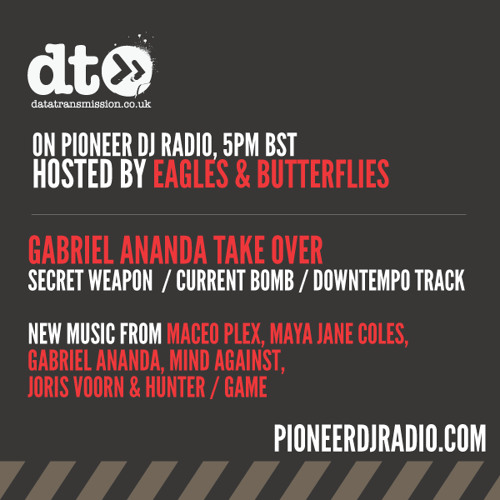 dt

datatransmission.co.uk

ON PIONEER DJ RADIO, 5PM BST
HOSTED BY EAGLES & BUTTERFLIES

GABRIEL ANANDA TAKE OVER
SECRET WEAPON / CURRENT BOMB / DOWNTEMPO TRACK

NEW MUSIC FROM MACEO PLEX, MAYA JANE COLES, GABRIEL ANANDA, MIND AGAINST, JORIS VOORN & HÜNTER / GAME

PIONEERDJRADIO.COM